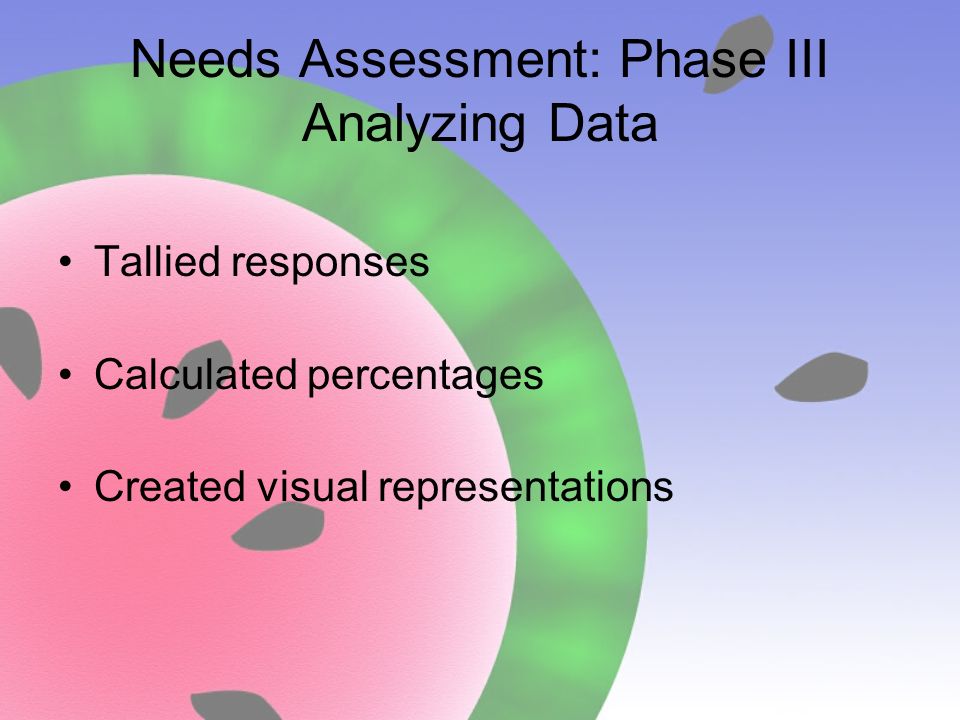 Needs Assessment: Phase III
Analyzing Data

• Tallied responses

• Calculated percentages

• Created visual representations